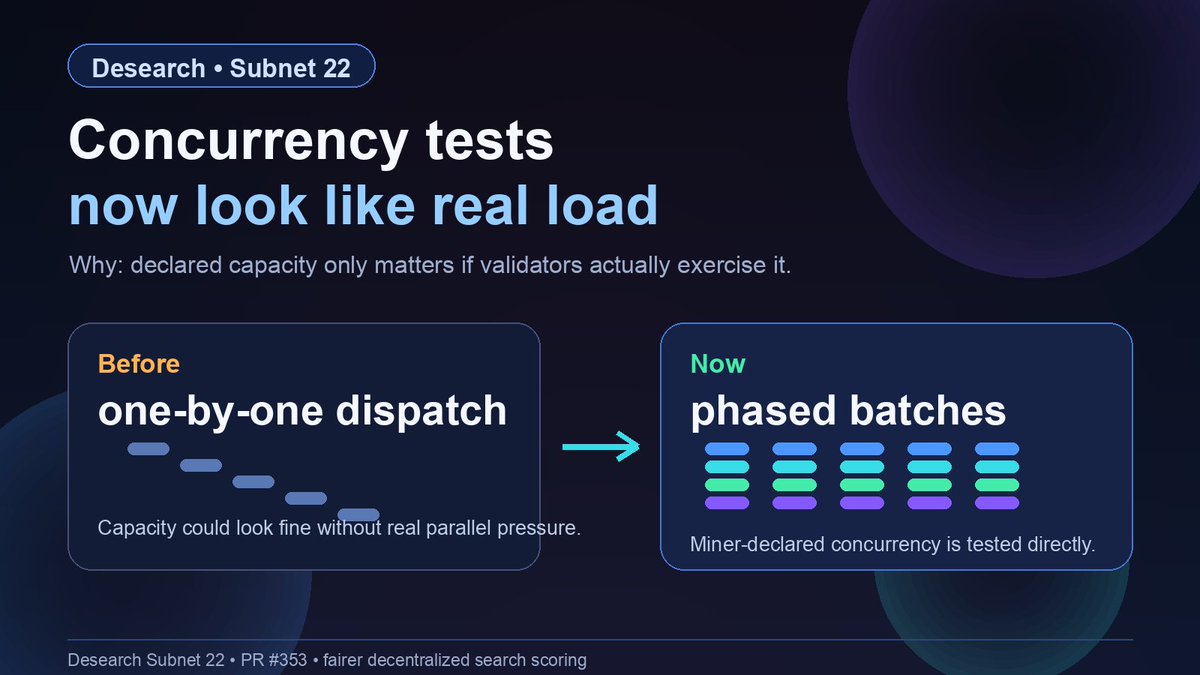 Desearch • Subnet 22

Concurrency tests
now look like real load

Why: declared capacity only matters if validators actually exercise it.

Before
one-by-one dispatch

Capacity could look fine without real parallel pressure.

Now
phased batches

Miner-declared concurrency is tested directly.

Desearch Subnet 22 • PR #353 • fairer decentralized search scoring